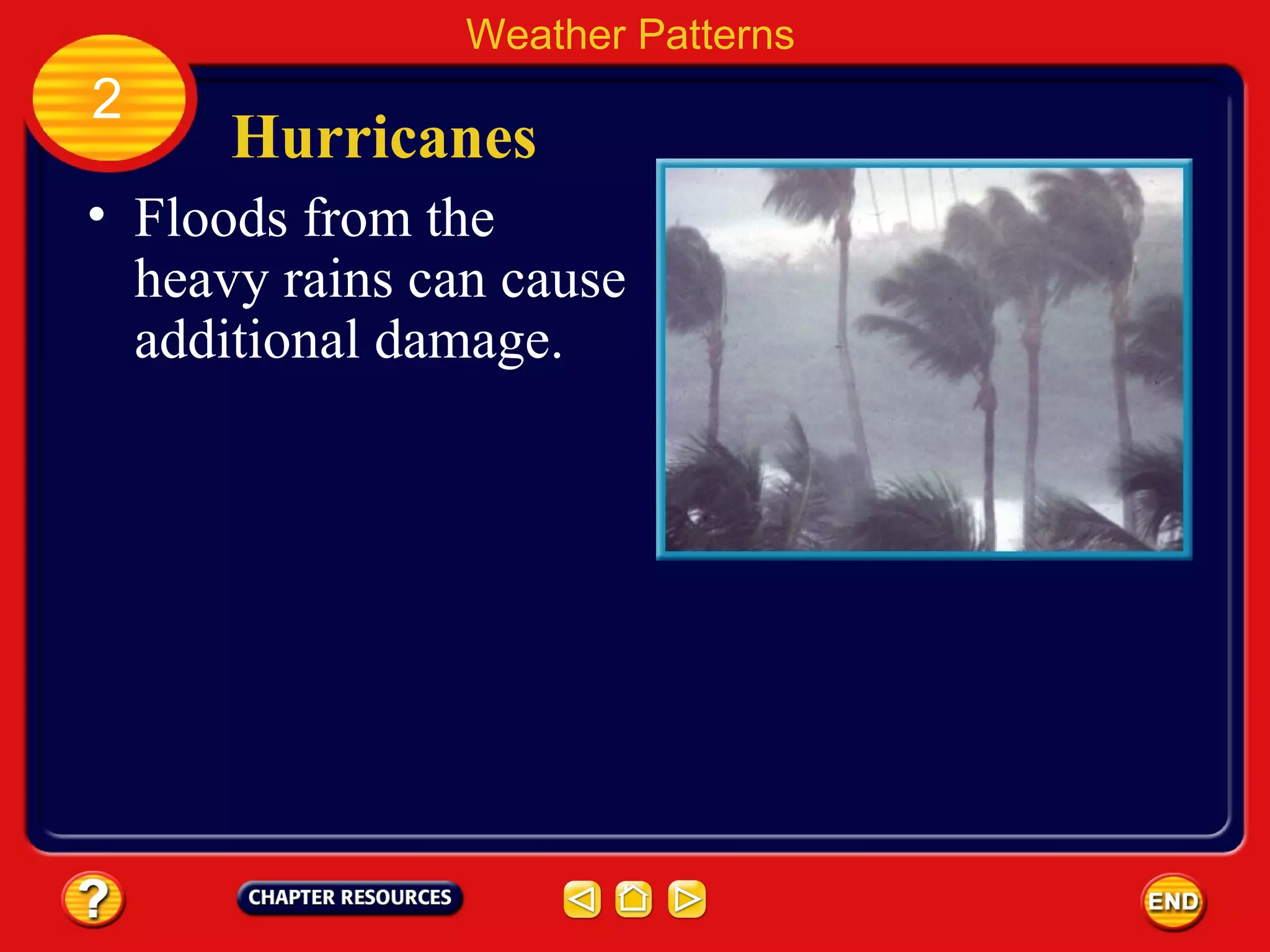 Weather Patterns

2

Hurricanes

• Floods from the heavy rains can cause additional damage.

?

CHAPTER RESOURCES

END